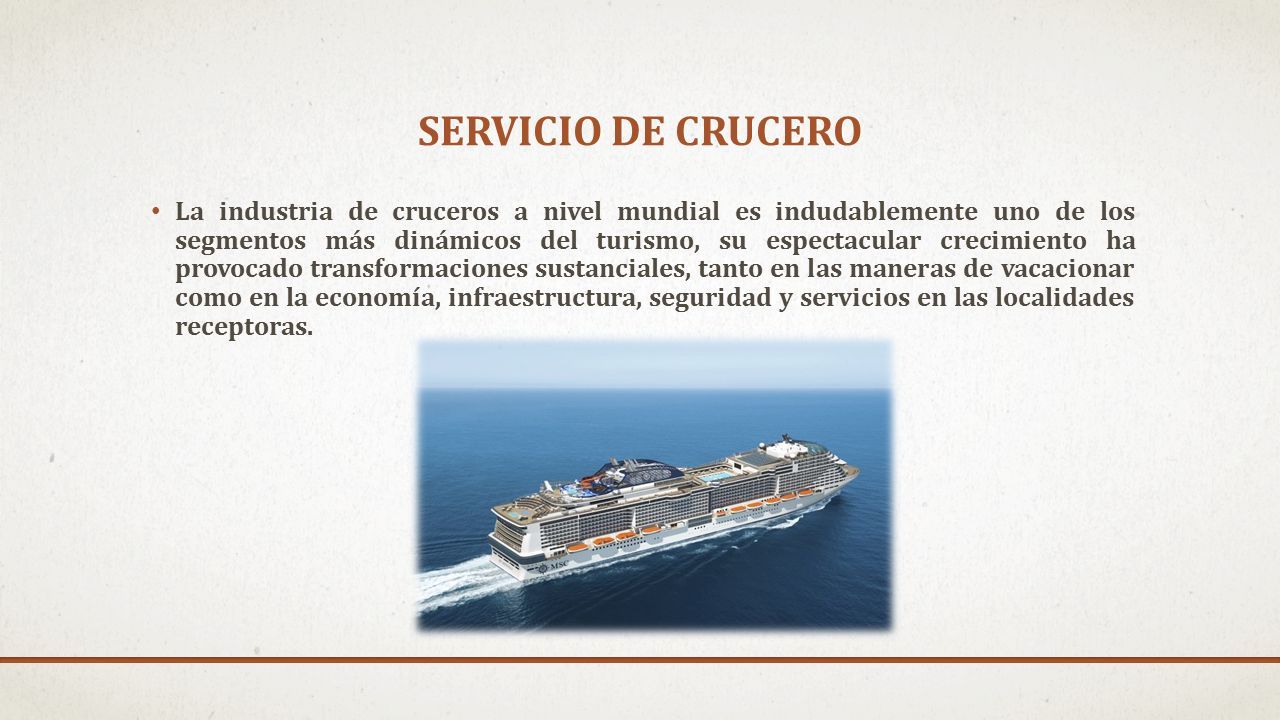 SERVICIO DE CRUCERO

• La industria de cruceros a nivel mundial es indudablemente uno de los segmentos más dinámicos del turismo, su espectacular crecimiento ha provocado transformaciones sustanciales, tanto en las maneras de vacacionar como en la economía, infraestructura, seguridad y servicios en las localidades receptoras.

MSC